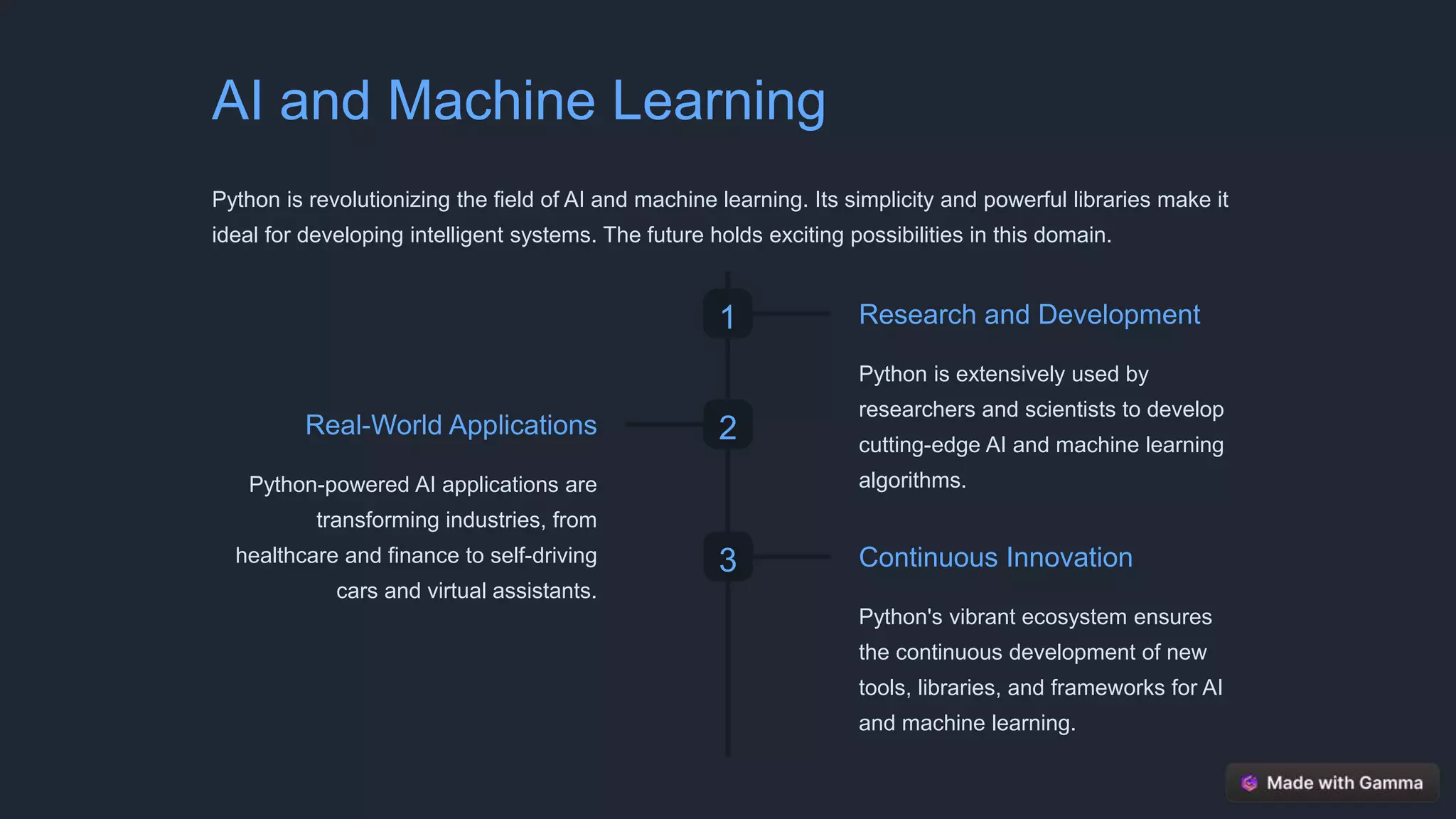 AI and Machine Learning

Python is revolutionizing the field of AI and machine learning. Its simplicity and powerful libraries make it ideal for developing intelligent systems. The future holds exciting possibilities in this domain.

1

Research and Development

Python is extensively used by researchers and scientists to develop cutting-edge AI and machine learning algorithms.

2

Real-World Applications

Python-powered AI applications are transforming industries, from healthcare and finance to self-driving cars and virtual assistants.

3

Continuous Innovation

Python's vibrant ecosystem ensures the continuous development of new tools, libraries, and frameworks for AI and machine learning.

Made with Gamma